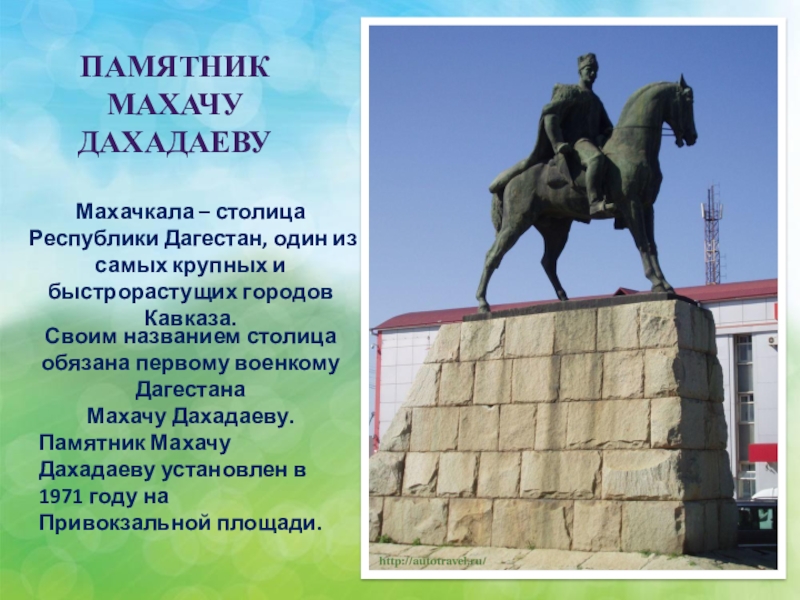 ПАМЯТНИК МАХАЧУ ДАХАДАЕВУ

Махачкала – столица Республики Дагестан, один из самых крупных и быстрорастущих городов Кавказа.

Своим названием столица обязана первому военкому Дагестана Махачу Дахадаеву.

Памятник Махачу Дахадаеву установлен в 1971 году на Привокзальной площади.

http://autotravel.ru/